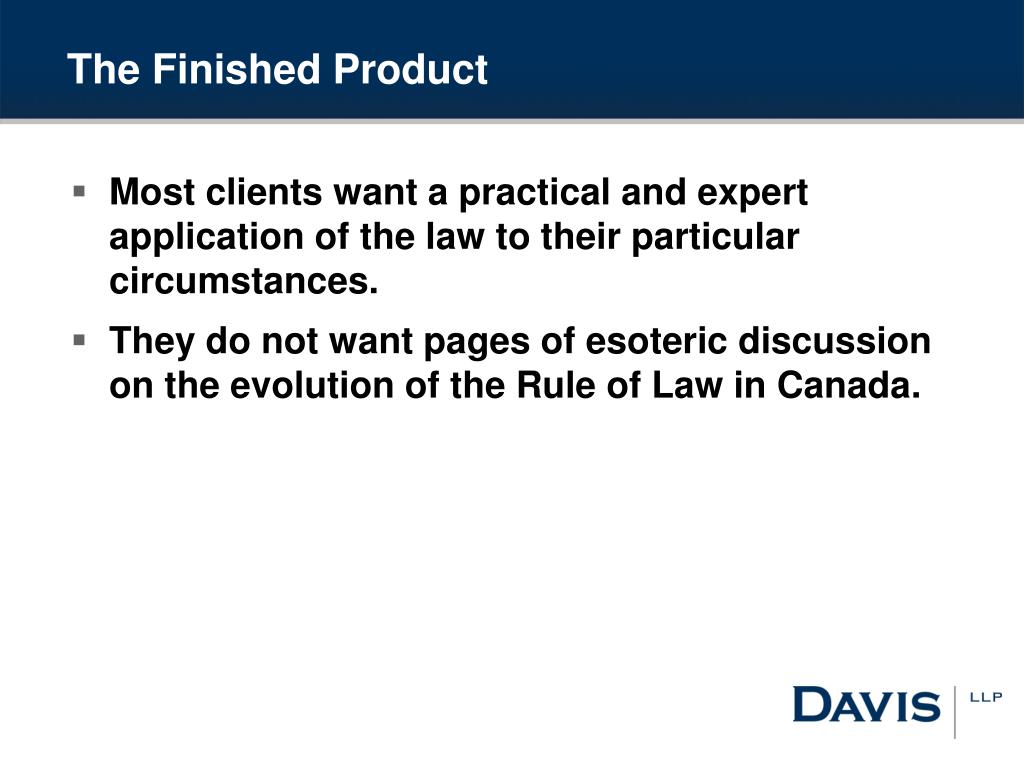 The Finished Product

▪ Most clients want a practical and expert application of the law to their particular circumstances.

▪ They do not want pages of esoteric discussion on the evolution of the Rule of Law in Canada.

DAVIS LLP